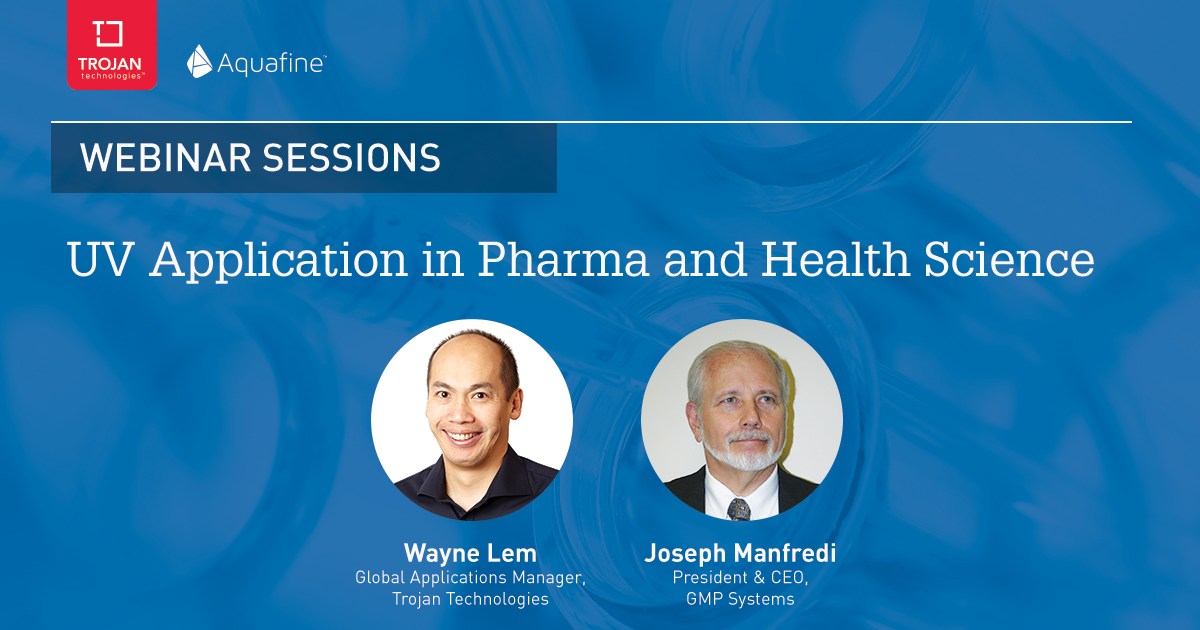 TROJAN technologies™

Aquafine™

WEBINAR SESSIONS

UV Application in Pharma and Health Science

Wayne Lem
Global Applications Manager, Trojan Technologies

Joseph Manfredi
President & CEO, GMP Systems